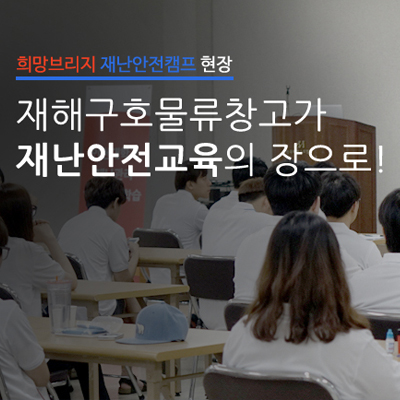 희망브리지 재난안전캠프 현장

재해구호물류창고가
재난안전교육의 장으로!